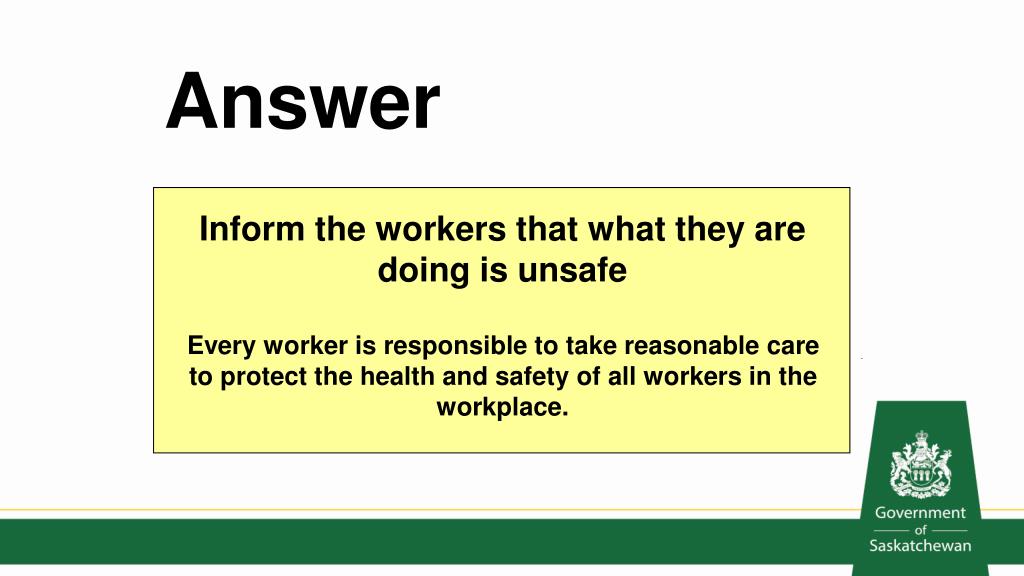 Answer

Inform the workers that what they are doing is unsafe

Every worker is responsible to take reasonable care to protect the health and safety of all workers in the workplace.

Government
of
Saskatchewan